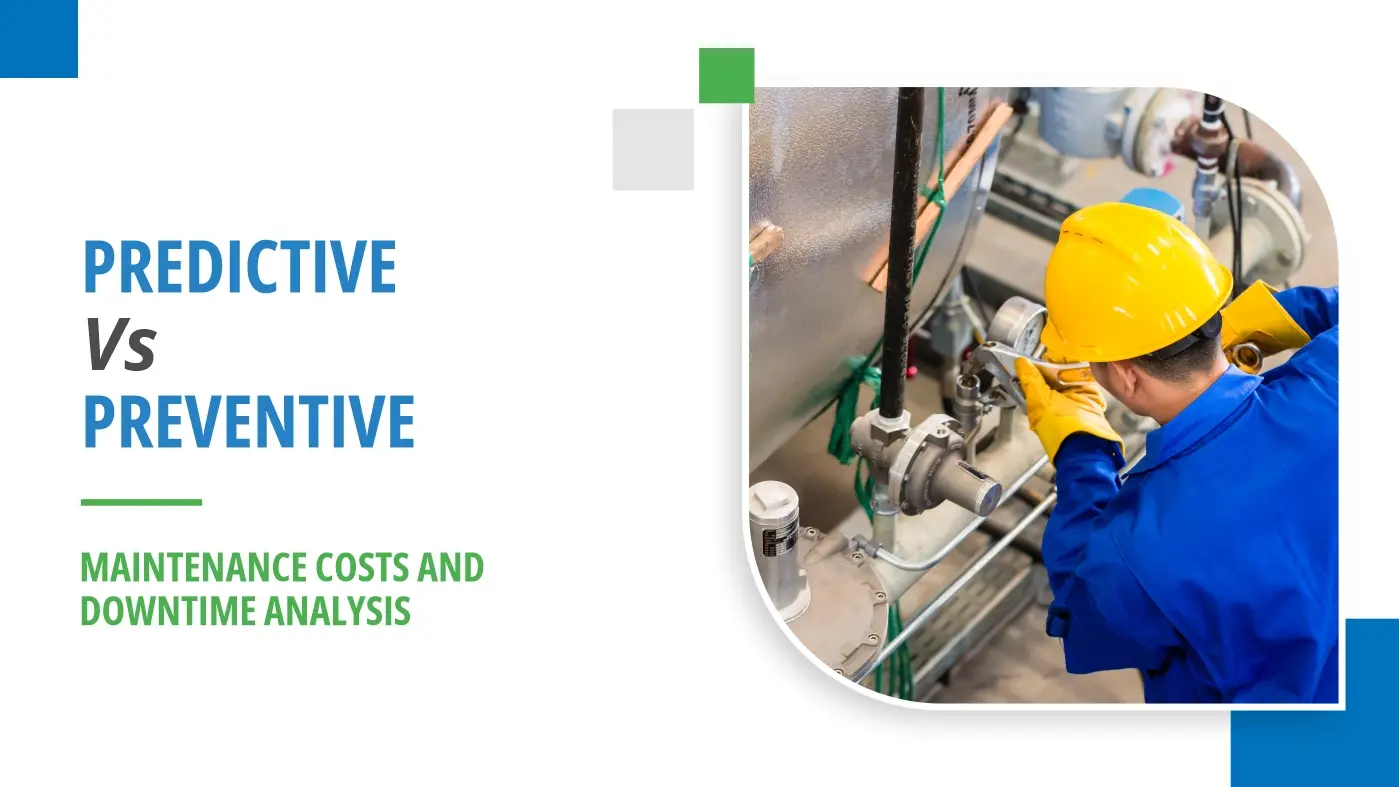 PREDICTIVE
Vs
PREVENTIVE

MAINTENANCE COSTS AND DOWNTIME ANALYSIS